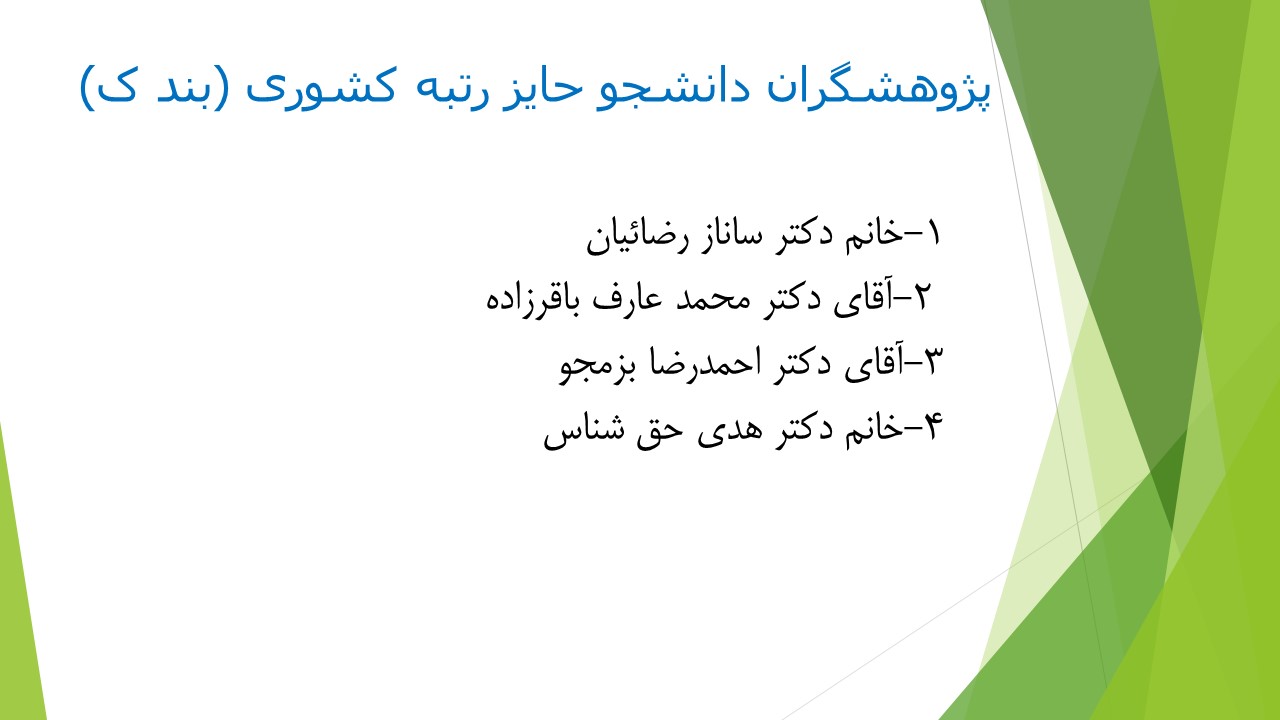 پژوهشگران دانشجو حایز رتبه کشوری (بند ک)

۱-خانم دکتر ساناز رضائیان
۲-آقای دکتر محمد عارف باقرزاده
۳-آقای دکتر احمدرضا بزمجو
۴-خانم دکتر هدی حق شناس